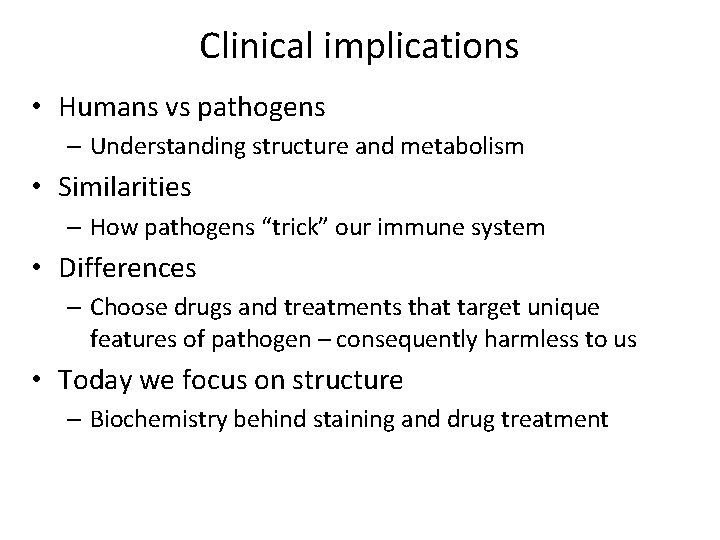 Clinical implications

• Humans vs pathogens
– Understanding structure and metabolism

• Similarities
– How pathogens “trick” our immune system

• Differences
– Choose drugs and treatments that target unique features of pathogen – consequently harmless to us

• Today we focus on structure
– Biochemistry behind staining and drug treatment